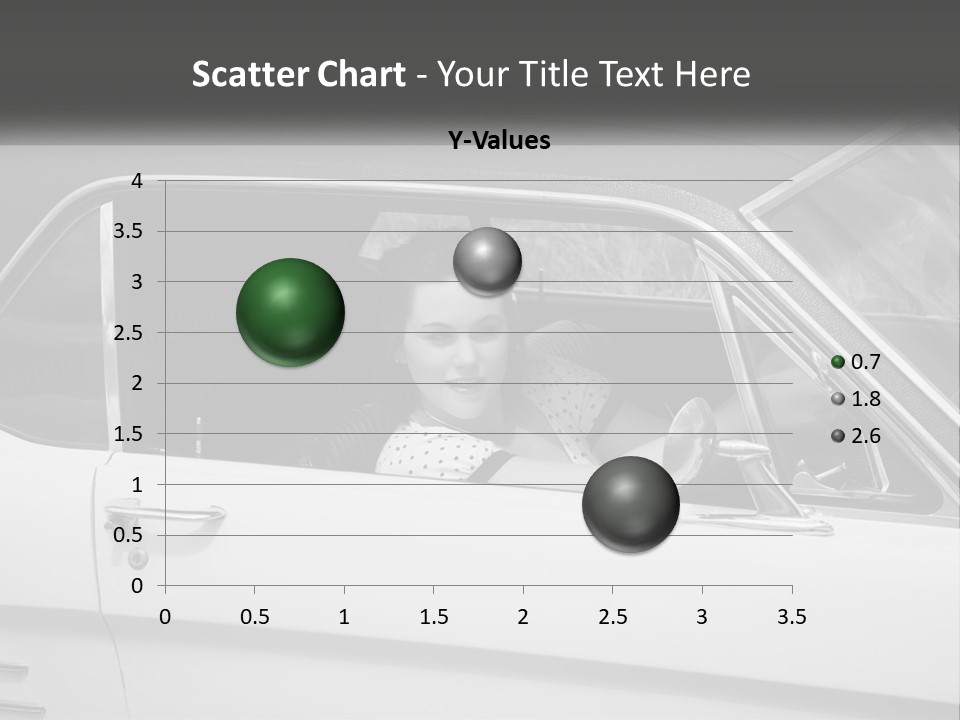 Scatter Chart - Your Title Text Here

Y-Values

4
3.5
3
2.5
2
1.5
1
0.5
0

0 0.5 1 1.5 2 2.5 3 3.5

0.7
1.8
2.6